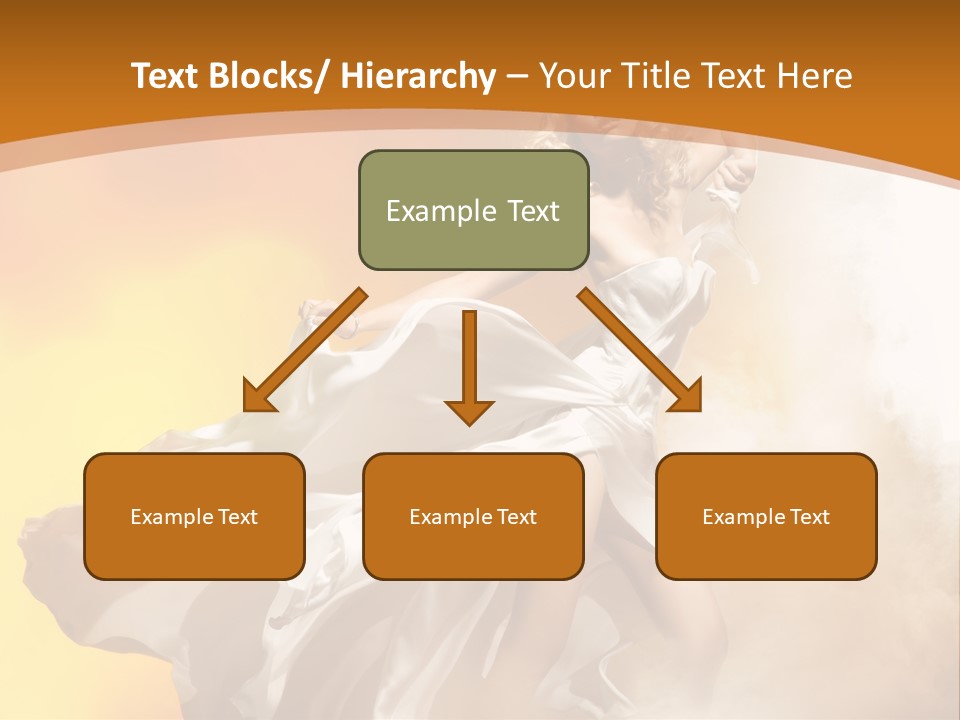 Text Blocks/ Hierarchy – Your Title Text Here

Example Text

Example Text

Example Text

Example Text